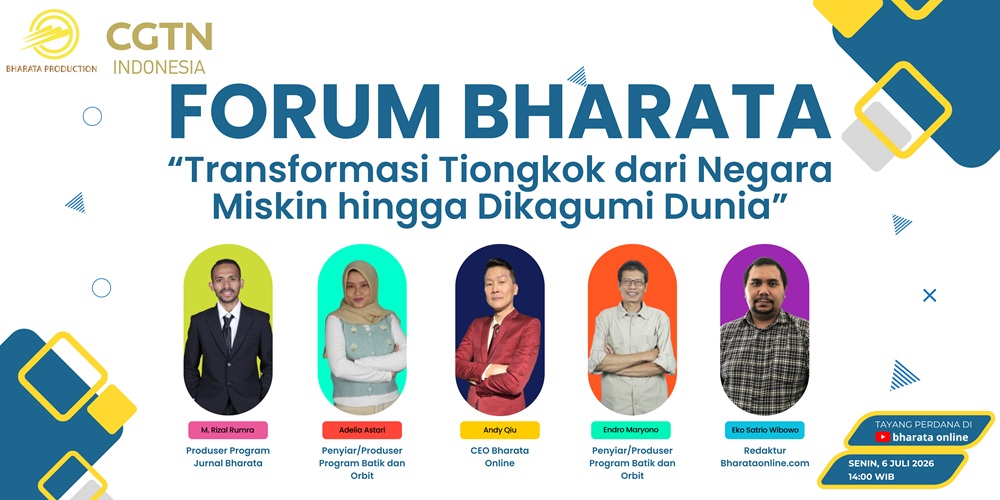 BHARATA PRODUCTION

CGTN INDONESIA

FORUM BHARATA

“Transformasi Tiongkok dari Negara Miskin hingga Dikagumi Dunia”

M. Rizal Rumra
Produser Program Jurnal Bharata

Adelia Astari
Penyiar/Produser Program Batik dan Orbit

Andy Qiu
CEO Bharata Online

Endro Maryono
Penyiar/Produser Program Batik dan Orbit

Eko Satrio Wibowo
Redaktur Bharataonline.com

TAYANG PERDANA DI
bharata online

SENIN, 6 JULI 2026
14:00 WIB